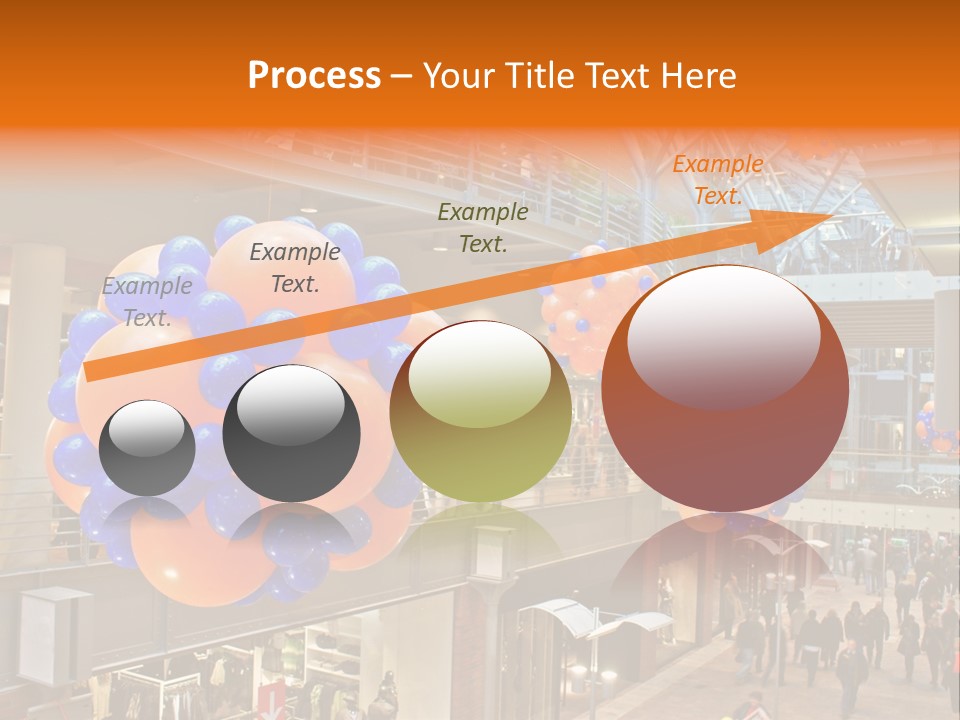 Process – Your Title Text Here

Example Text.

Example Text.

Example Text.

Example Text.